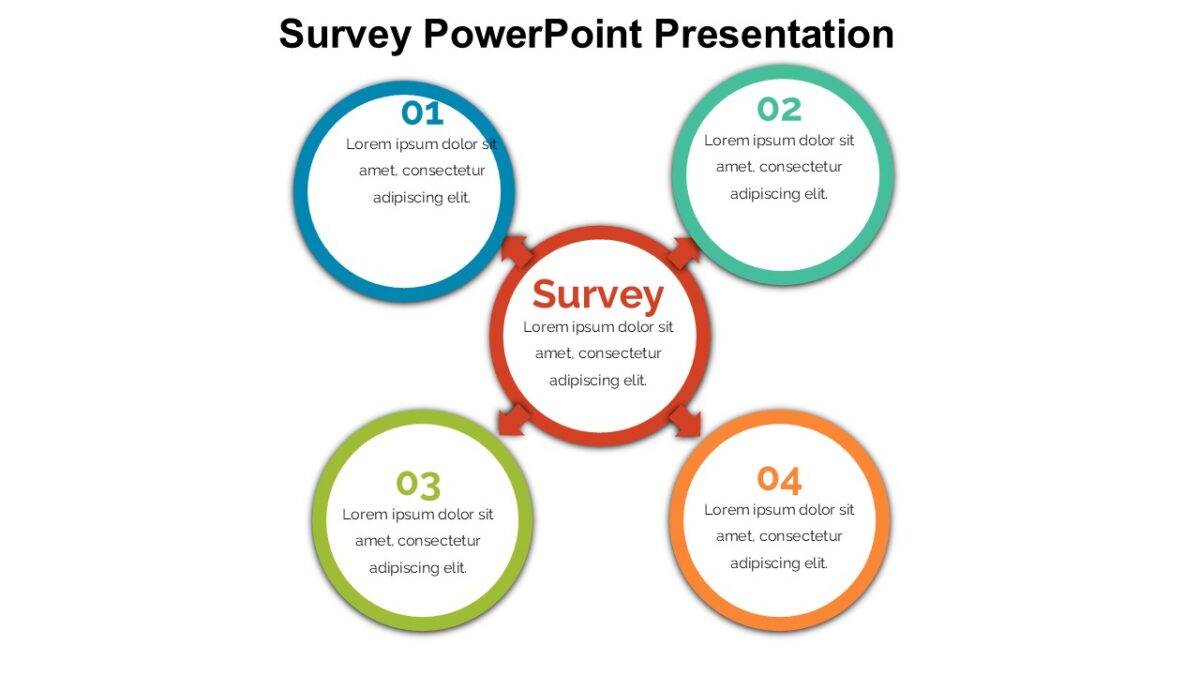 Survey PowerPoint Presentation

01
Lorem ipsum dolor sit amet, consectetur adipiscing elit.

02
Lorem ipsum dolor sit amet, consectetur adipiscing elit.

Survey
Lorem ipsum dolor sit amet, consectetur adipiscing elit.

03
Lorem ipsum dolor sit amet, consectetur adipiscing elit.

04
Lorem ipsum dolor sit amet, consectetur adipiscing elit.